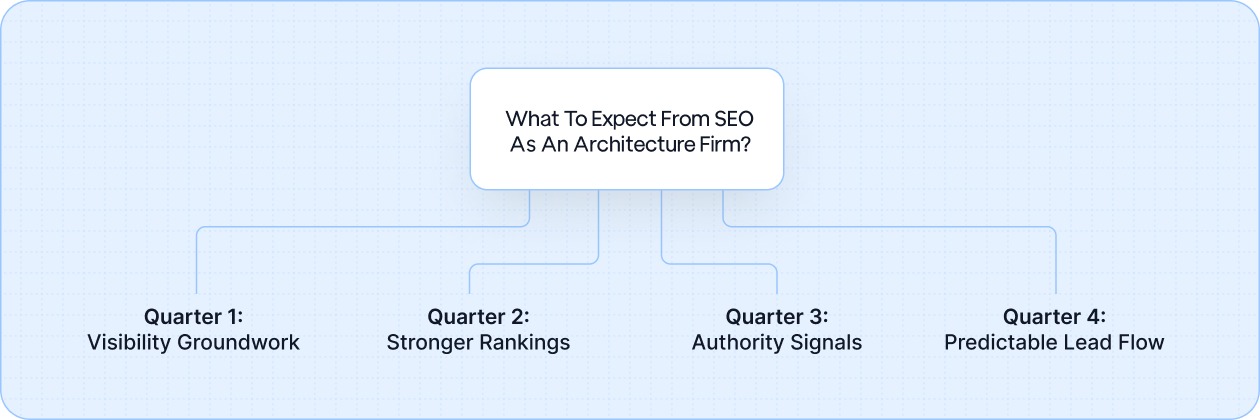 What To Expect From SEO As An Architecture Firm?

Quarter 1:
Visibility Groundwork

Quarter 2:
Stronger Rankings

Quarter 3:
Authority Signals

Quarter 4:
Predictable Lead Flow